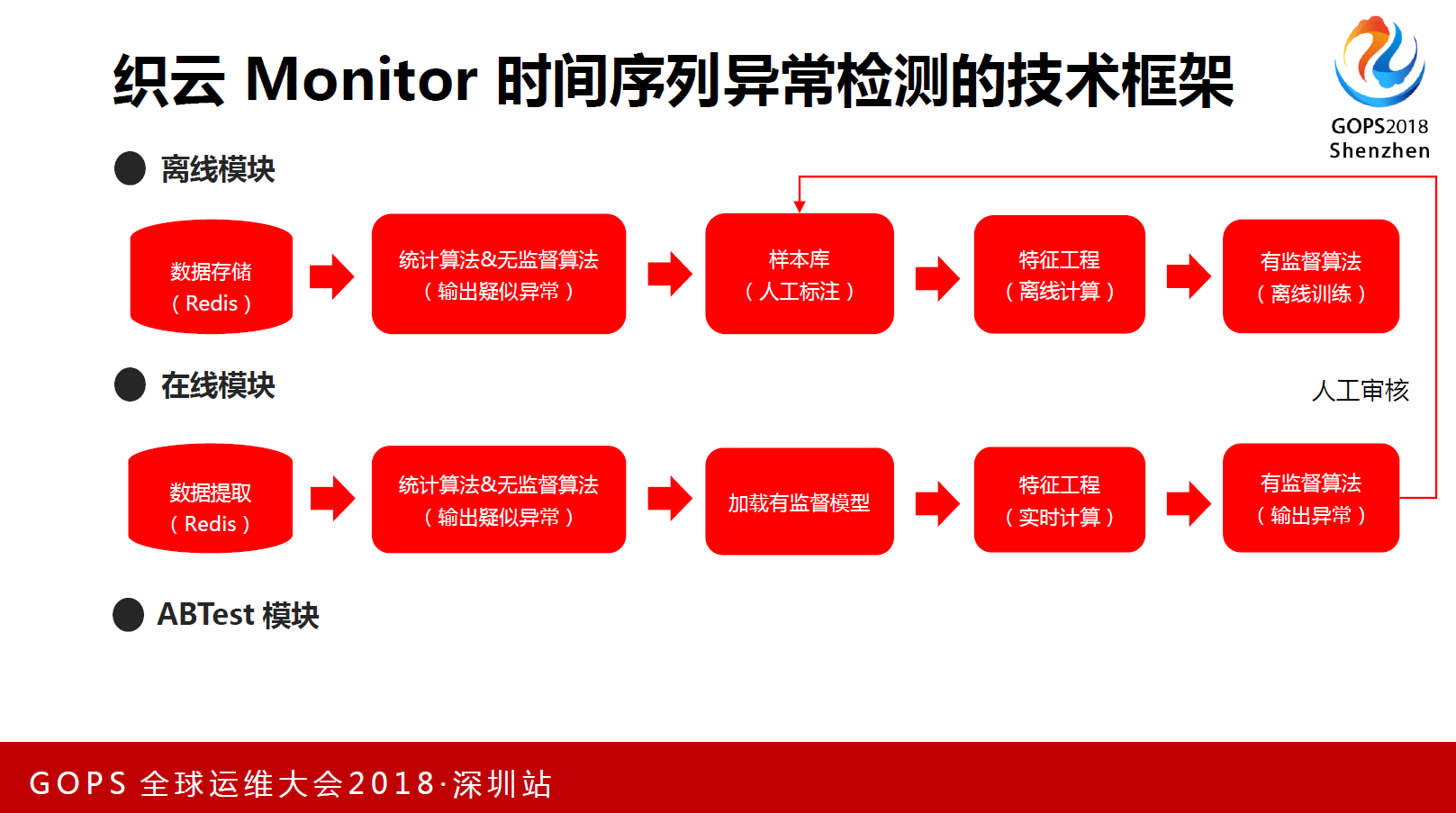 织云 Monitor 时间序列异常检测的技术框架

GOPS2018
Shenzhen

离线模块

数据存储
（Redis）

统计算法&无监督算法
（输出疑似异常）

样本库
（人工标注）

特征工程
（离线计算）

有监督算法
（离线训练）

在线模块

人工审核

数据提取
（Redis）

统计算法&无监督算法
（输出疑似异常）

加载有监督模型

特征工程
（实时计算）

有监督算法
（输出异常）

ABTest 模块

GOPS 全球运维大会2018·深圳站